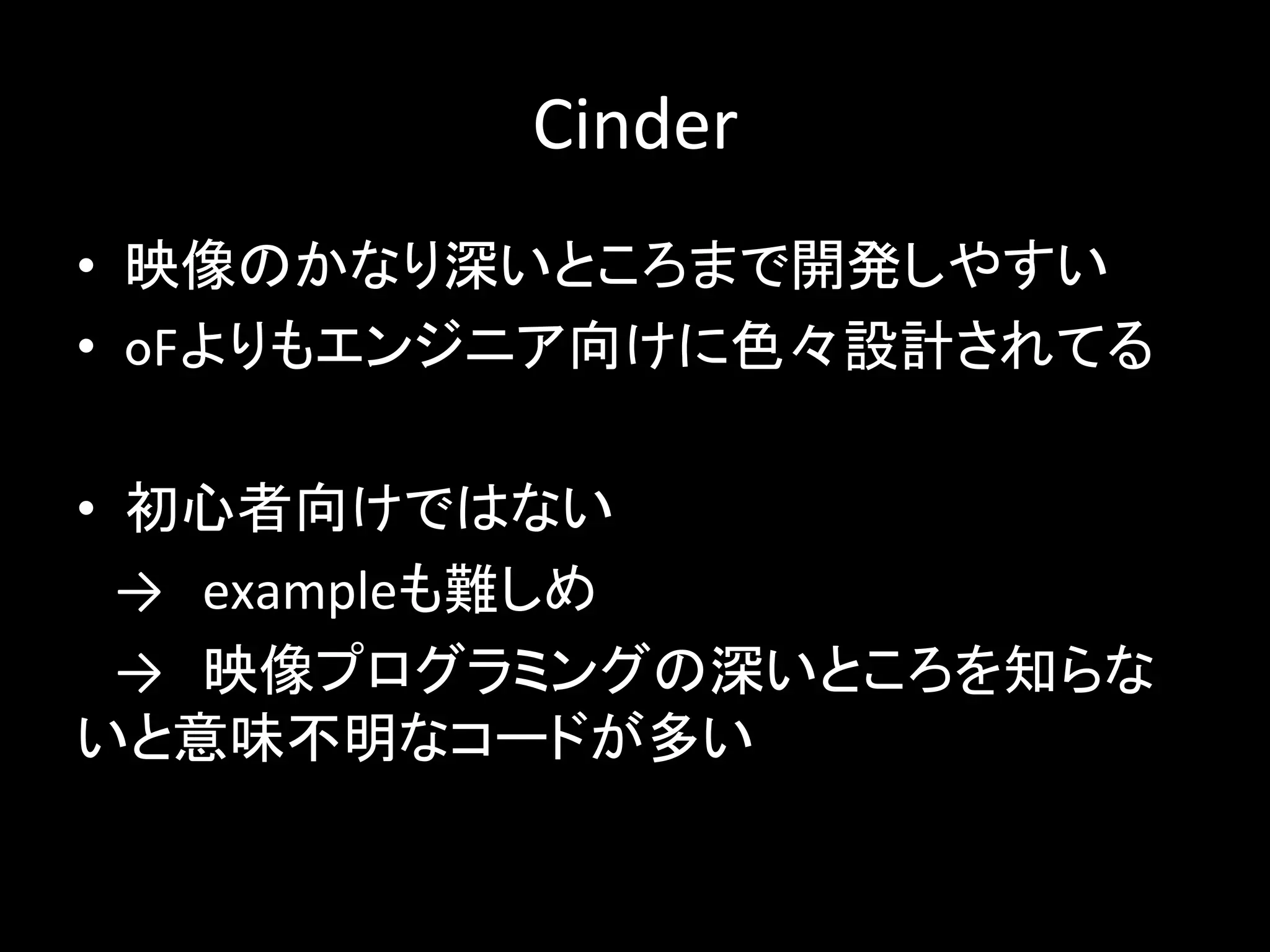 Cinder

• 映像のかなり深いところまで開発しやすい
• oFよりもエンジニア向けに色々設計されてる

• 初心者向けではない
→ exampleも難しめ
→ 映像プログラミングの深いところを知らないと意味不明なコードが多い